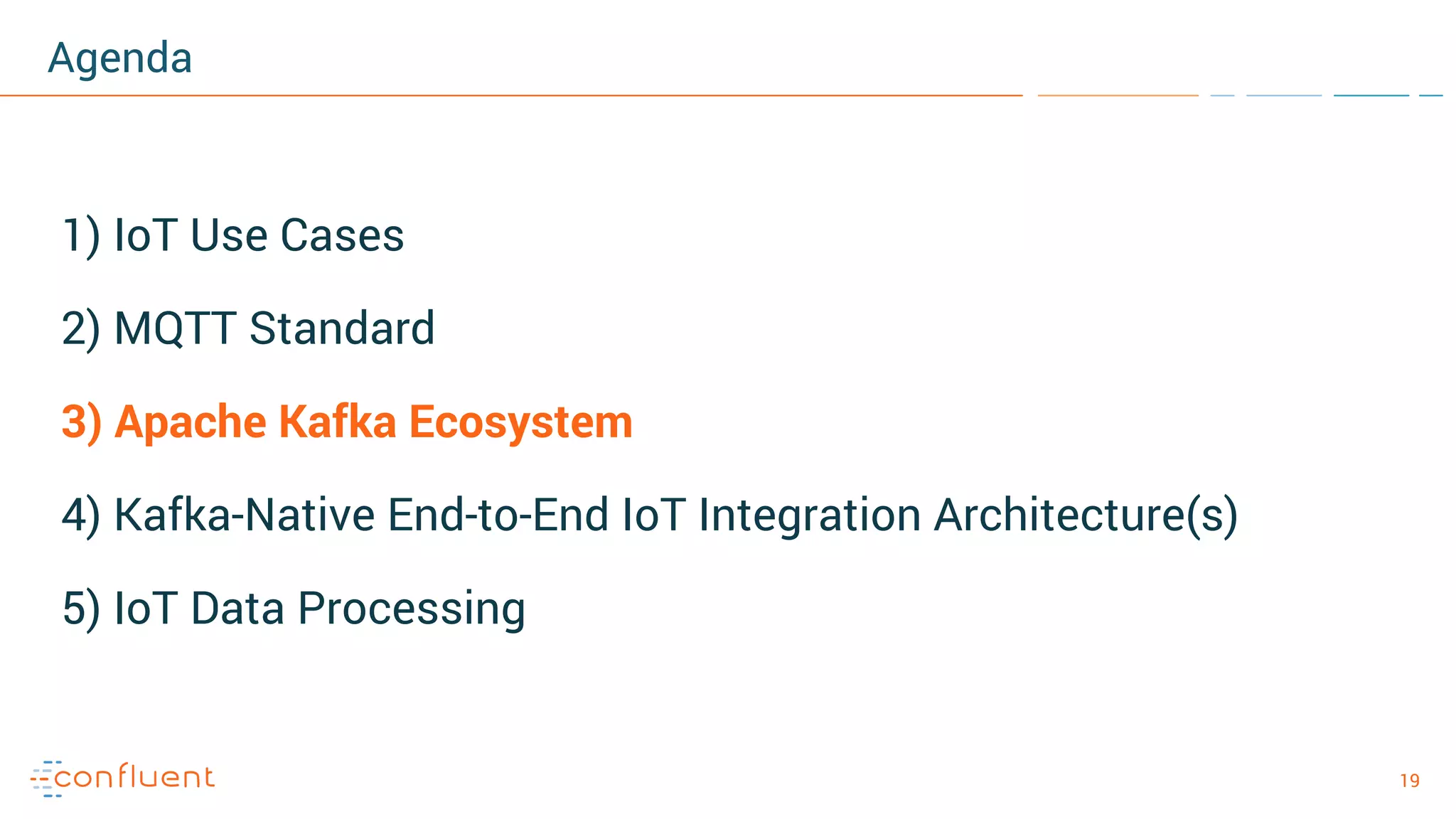 Agenda

1) IoT Use Cases

2) MQTT Standard

3) Apache Kafka Ecosystem

4) Kafka-Native End-to-End IoT Integration Architecture(s)

5) IoT Data Processing

confluent

19